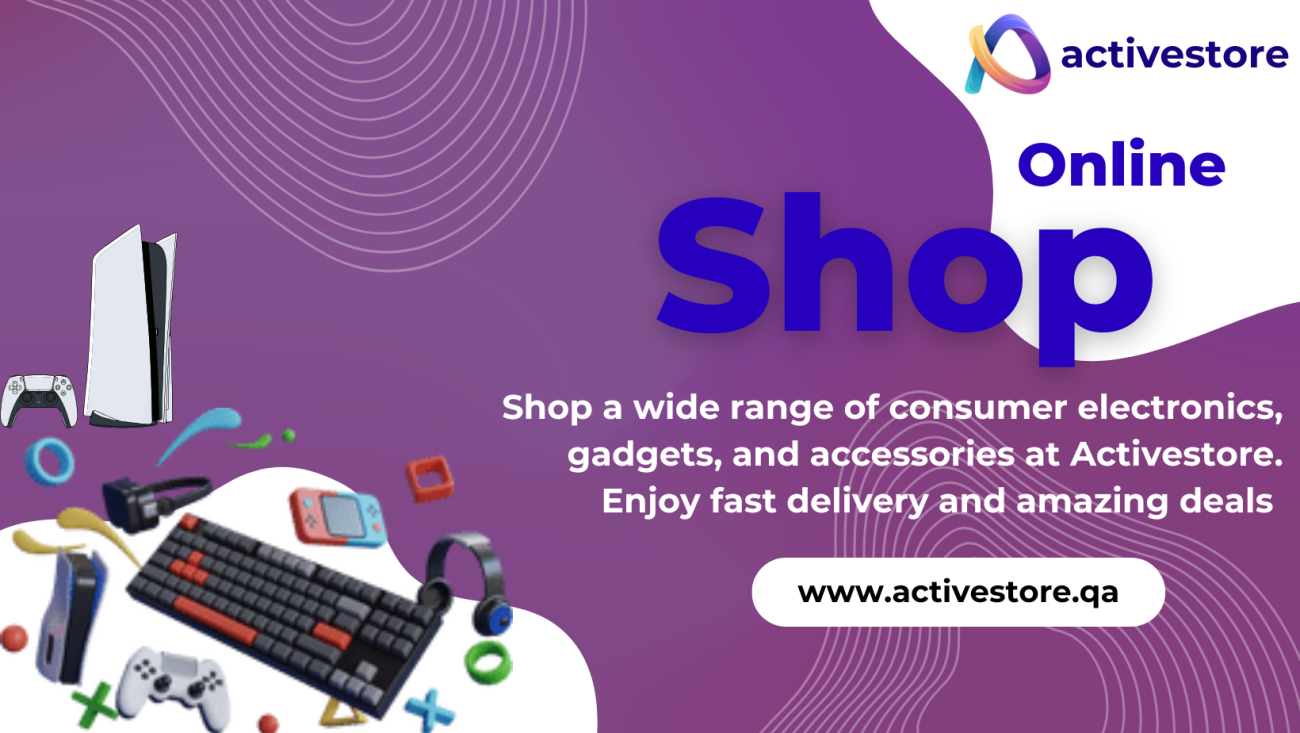 activestore

Online

Shop

Shop a wide range of consumer electronics, gadgets, and accessories at Activestore. Enjoy fast delivery and amazing deals

www.activestore.qa